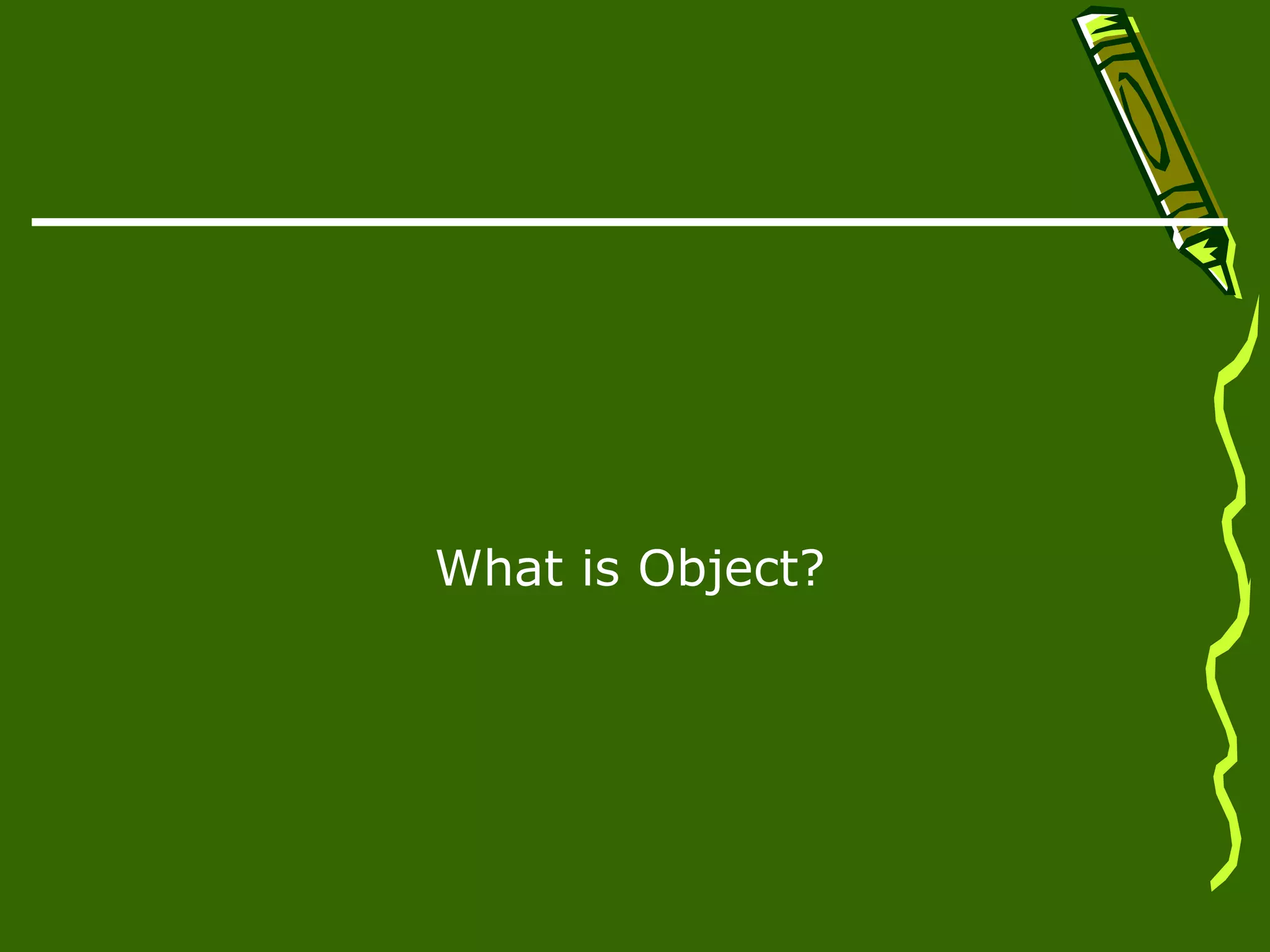 What is Object?